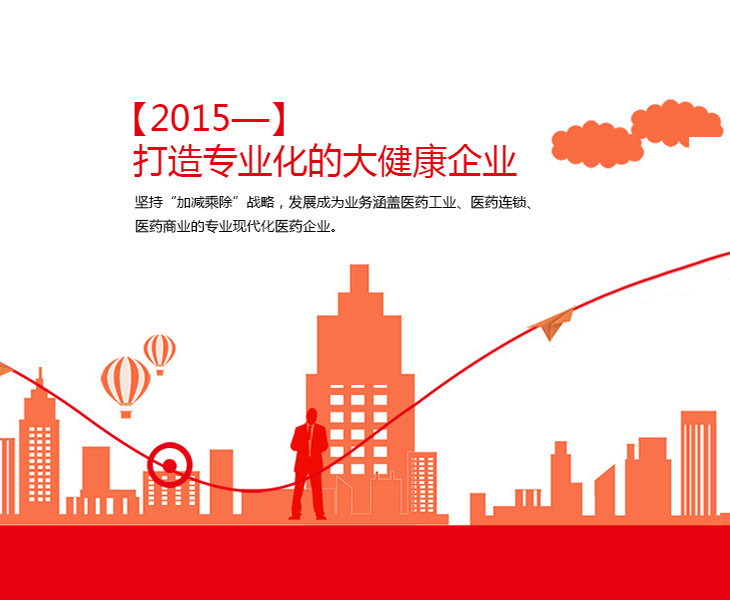 【2015—】
打造专业化的大健康企业

坚持“加减乘除”战略，发展成为业务涵盖医药工业、医药连锁、医药商业的专业现代化医药企业。